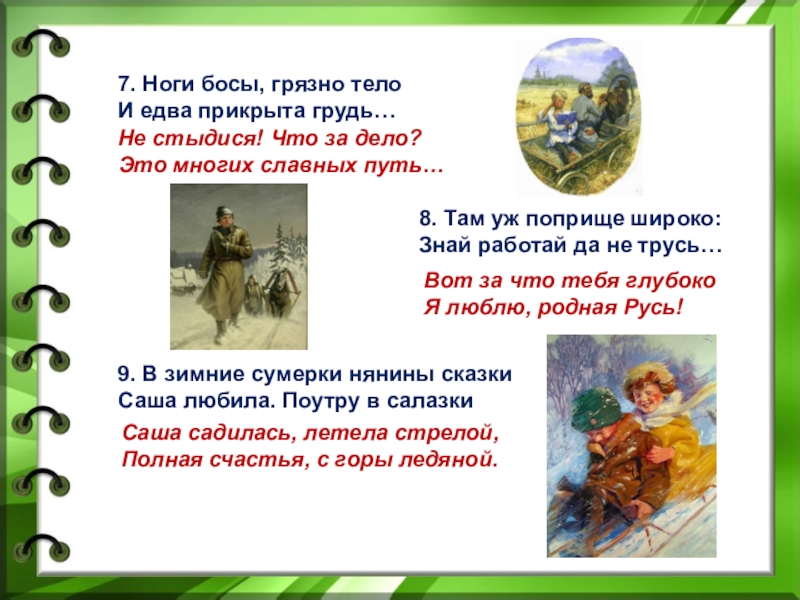 7. Ноги босы, грязно тело
И едва прикрыта грудь…
Не стыдися! Что за дело?
Это многих славных путь…

8. Там уж поприще широко:
Знай работай да не трусь…
Вот за что тебя глубоко
Я люблю, родная Русь!

9. В зимние сумерки нянины сказки
Саша любила. Поутру в салазки
Саша садилась, летела стрелой,
Полная счастья, с горы ледяной.